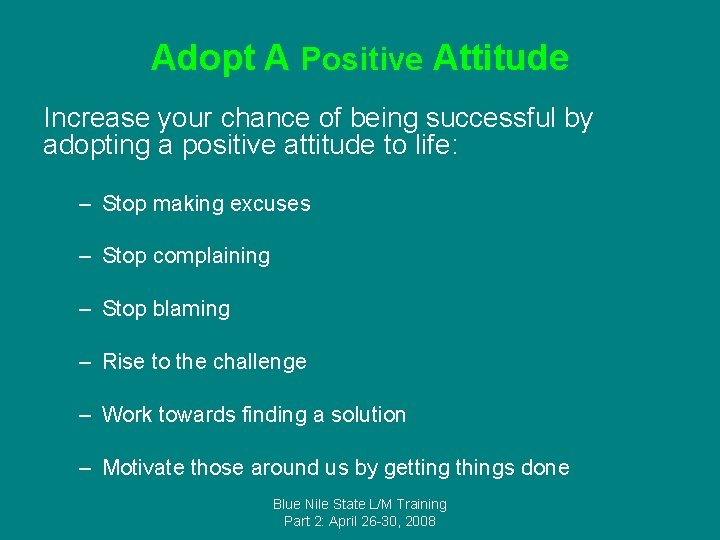 Adopt A Positive Attitude

Increase your chance of being successful by adopting a positive attitude to life:

– Stop making excuses

– Stop complaining

– Stop blaming

– Rise to the challenge

– Work towards finding a solution

– Motivate those around us by getting things done

Blue Nile State L/M Training
Part 2: April 26-30, 2008